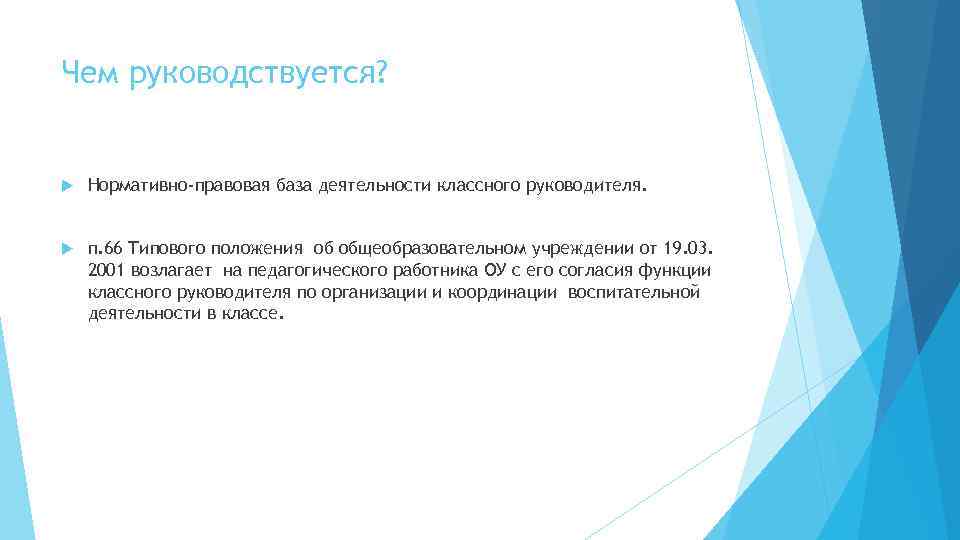 Чем руководствуется?

Нормативно-правовая база деятельности классного руководителя.

п.66 Типового положения об общеобразовательном учреждении от 19.03. 2001 возлагает на педагогического работника ОУ с его согласия функции классного руководителя по организации и координации воспитательной деятельности в классе.